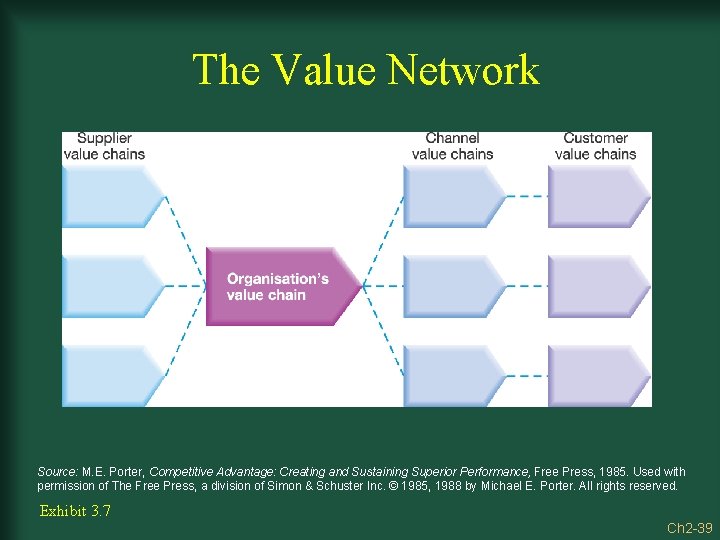 The Value Network

Supplier value chains

Channel value chains

Customer value chains

Organisation's value chain

Source: M.E. Porter, Competitive Advantage: Creating and Sustaining Superior Performance, Free Press, 1985. Used with permission of The Free Press, a division of Simon & Schuster Inc. © 1985, 1988 by Michael E. Porter. All rights reserved.

Exhibit 3.7

Ch2-39